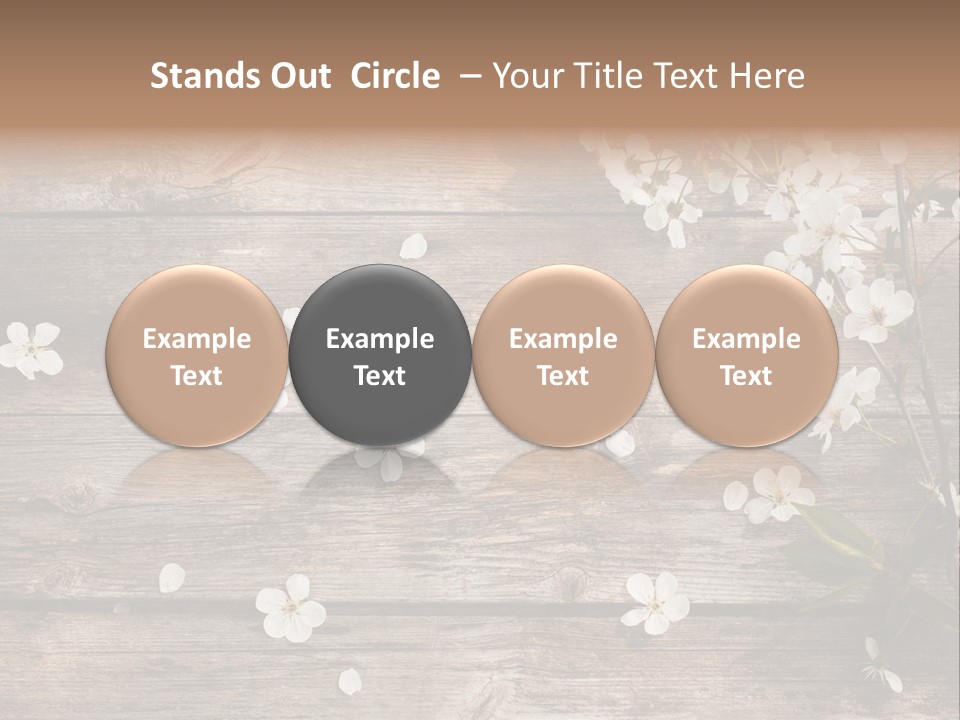 Stands Out Circle – Your Title Text Here

Example Text

Example Text

Example Text

Example Text